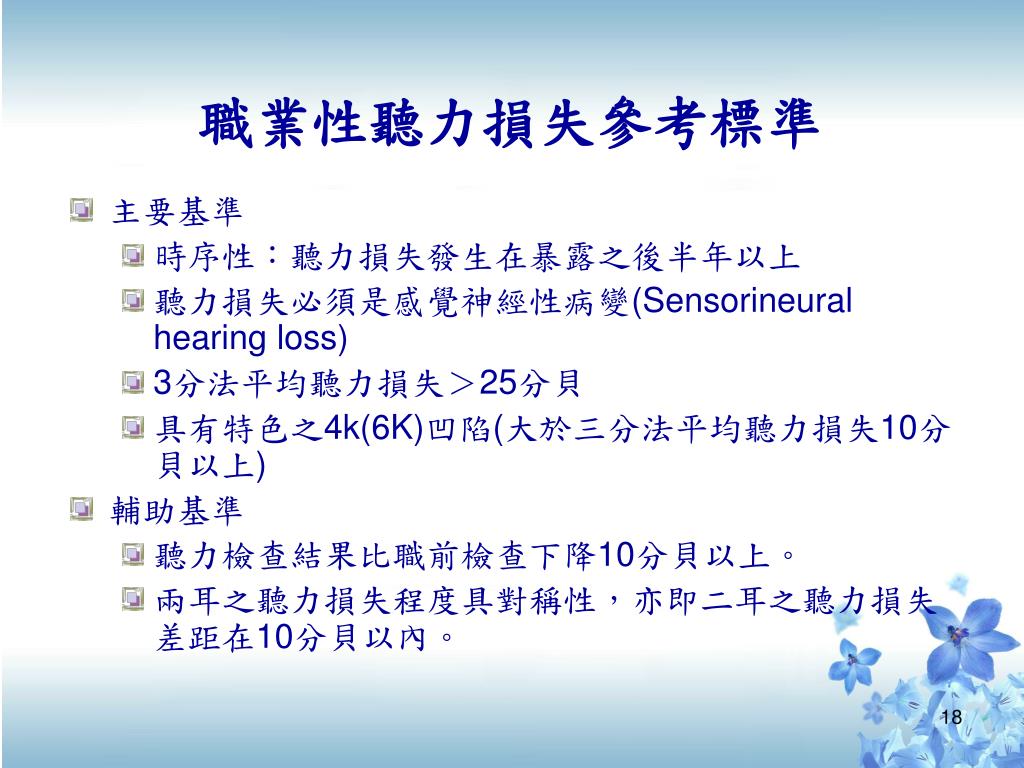 職業性聽力損失參考標準

主要基準

時序性：聽力損失發生在暴露之後半年以上

聽力損失必須是感覺神經性病變(Sensorineural hearing loss)

3分法平均聽力損失＞25分貝

具有特色之4k(6K)凹陷(大於三分法平均聽力損失10分貝以上)

輔助基準

聽力檢查結果比職前檢查下降10分貝以上。

兩耳之聽力損失程度具對稱性，亦即二耳之聽力損失差距在10分貝以內。

18